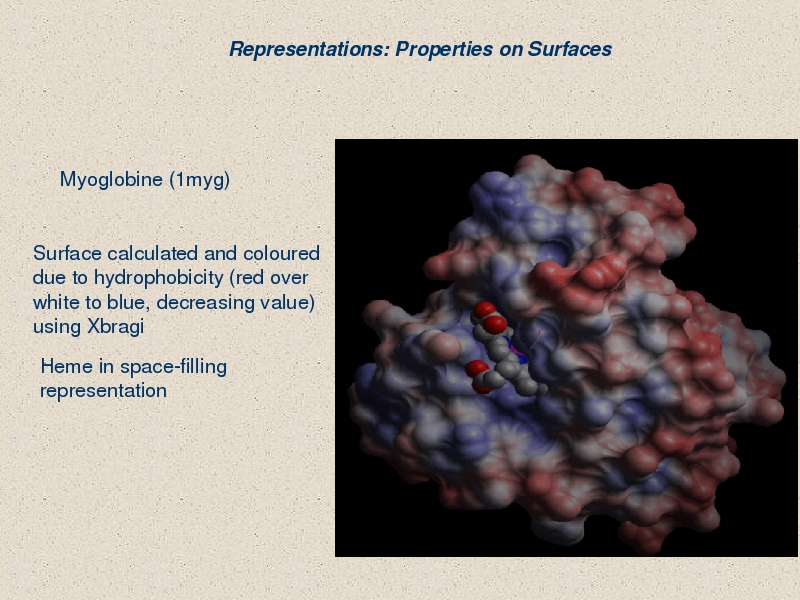 Representations: Properties on Surfaces

Myoglobine (1myg)

Surface calculated and coloured due to hydrophobicity (red over white to blue, decreasing value) using Xbragi

Heme in space-filling representation